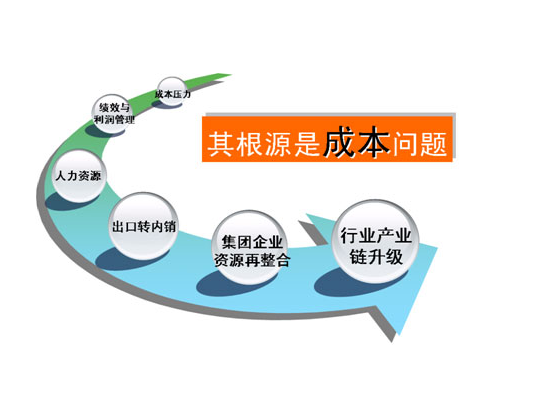 成本压力

绩效与利润管理

其根源是成本问题

人力资源

出口转内销

集团企业资源再整合

行业产业链升级